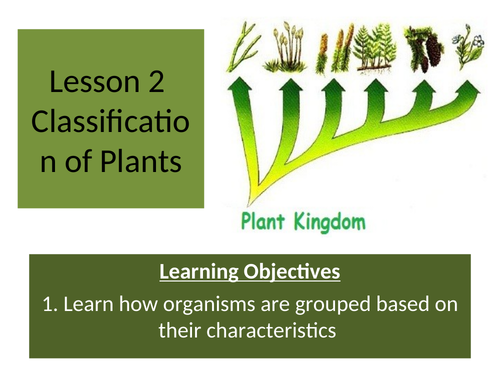 Lesson 2 Classification of Plants

Plant Kingdom

Learning Objectives

1. Learn how organisms are grouped based on their characteristics